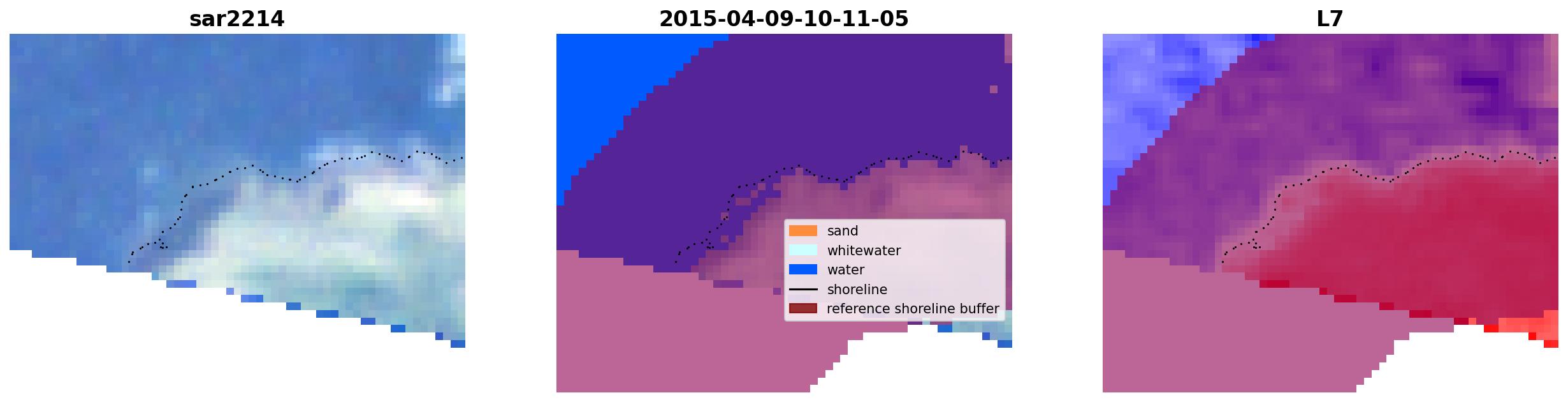 sar2214

2015-04-09-10-11-05

sand
whitewater
water
shoreline
reference shoreline buffer

L7